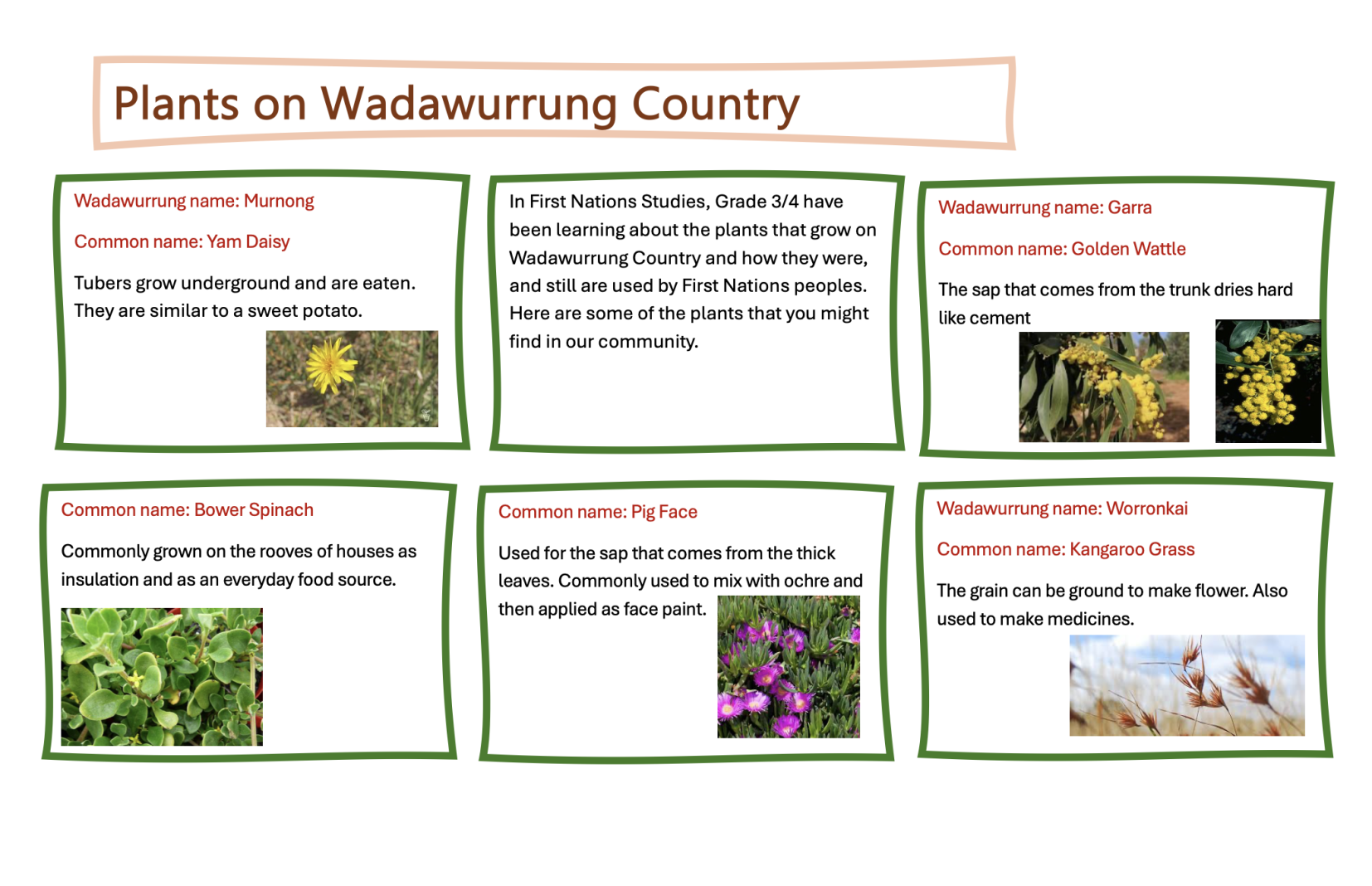 Plants on Wadawurrung Country

Wadawurrung name: Murnong

Common name: Yam Daisy

Tubers grow underground and are eaten. They are similar to a sweet potato.

In First Nations Studies, Grade 3/4 have been learning about the plants that grow on Wadawurrung Country and how they were, and still are used by First Nations peoples. Here are some of the plants that you might find in our community.

Wadawurrung name: Garra

Common name: Golden Wattle

The sap that comes from the trunk dries hard like cement

Common name: Bower Spinach

Commonly grown on the rooves of houses as insulation and as an everyday food source.

Common name: Pig Face

Used for the sap that comes from the thick leaves. Commonly used to mix with ochre and then applied as face paint.

Wadawurrung name: Worronkai

Common name: Kangaroo Grass

The grain can be ground to make flower. Also used to make medicines.